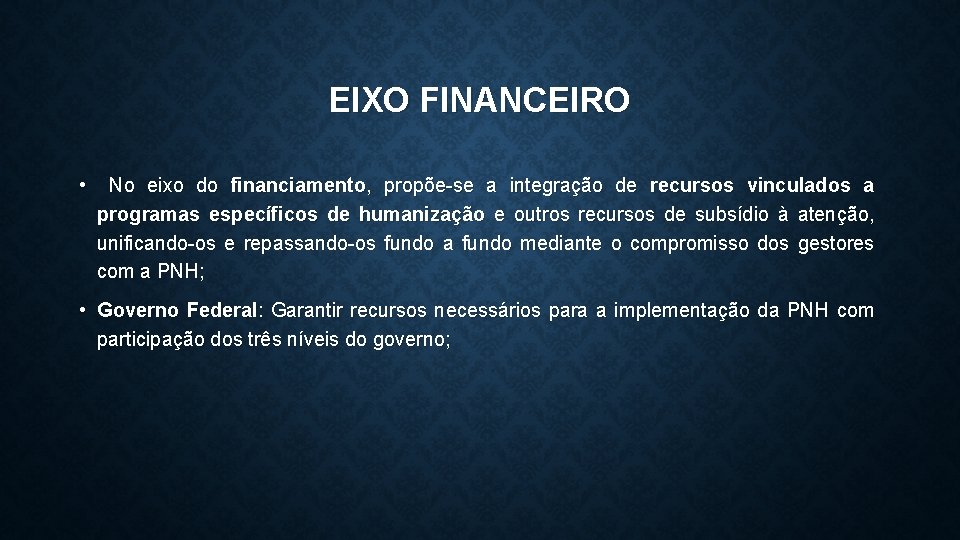 EIXO FINANCEIRO

• No eixo do financiamento, propõe-se a integração de recursos vinculados a programas específicos de humanização e outros recursos de subsídio à atenção, unificando-os e repassando-os fundo a fundo mediante o compromisso dos gestores com a PNH;

• Governo Federal: Garantir recursos necessários para a implementação da PNH com participação dos três níveis do governo;